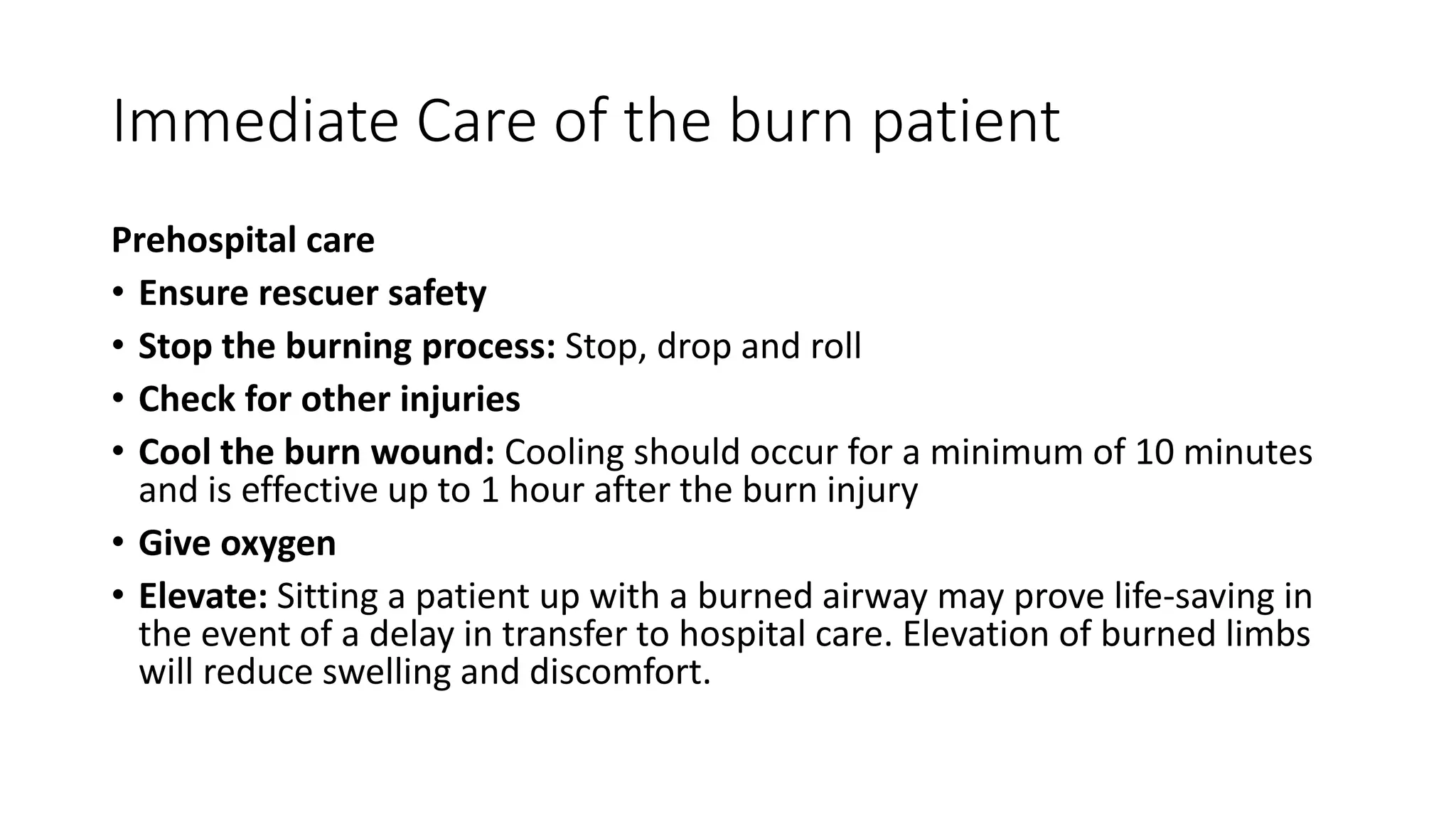 Immediate Care of the burn patient

Prehospital care

• Ensure rescuer safety
• Stop the burning process: Stop, drop and roll
• Check for other injuries
• Cool the burn wound: Cooling should occur for a minimum of 10 minutes and is effective up to 1 hour after the burn injury
• Give oxygen
• Elevate: Sitting a patient up with a burned airway may prove life-saving in the event of a delay in transfer to hospital care. Elevation of burned limbs will reduce swelling and discomfort.